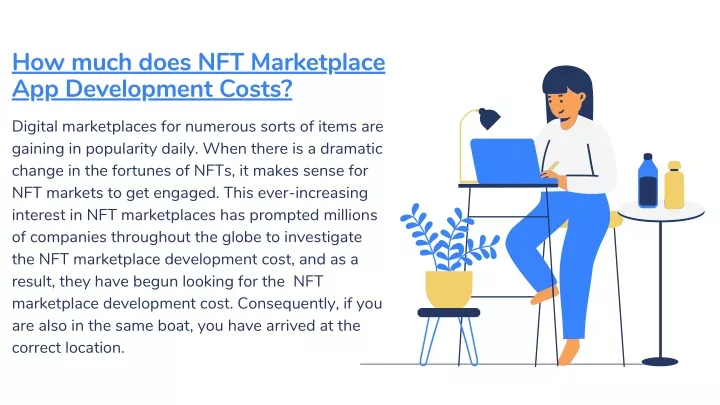 How much does NFT Marketplace App Development Costs?

Digital marketplaces for numerous sorts of items are gaining in popularity daily. When there is a dramatic change in the fortunes of NFTs, it makes sense for NFT markets to get engaged. This ever-increasing interest in NFT marketplaces has prompted millions of companies throughout the globe to investigate the NFT marketplace development cost, and as a result, they have begun looking for the NFT marketplace development cost. Consequently, if you are also in the same boat, you have arrived at the correct location.